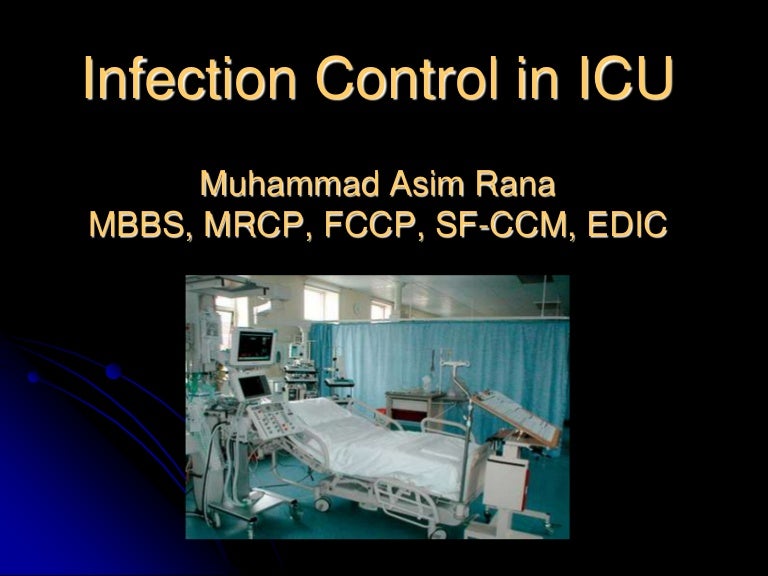 Infection Control in ICU

Muhammad Asim Rana
MBBS, MRCP, FCCP, SF-CCM, EDIC